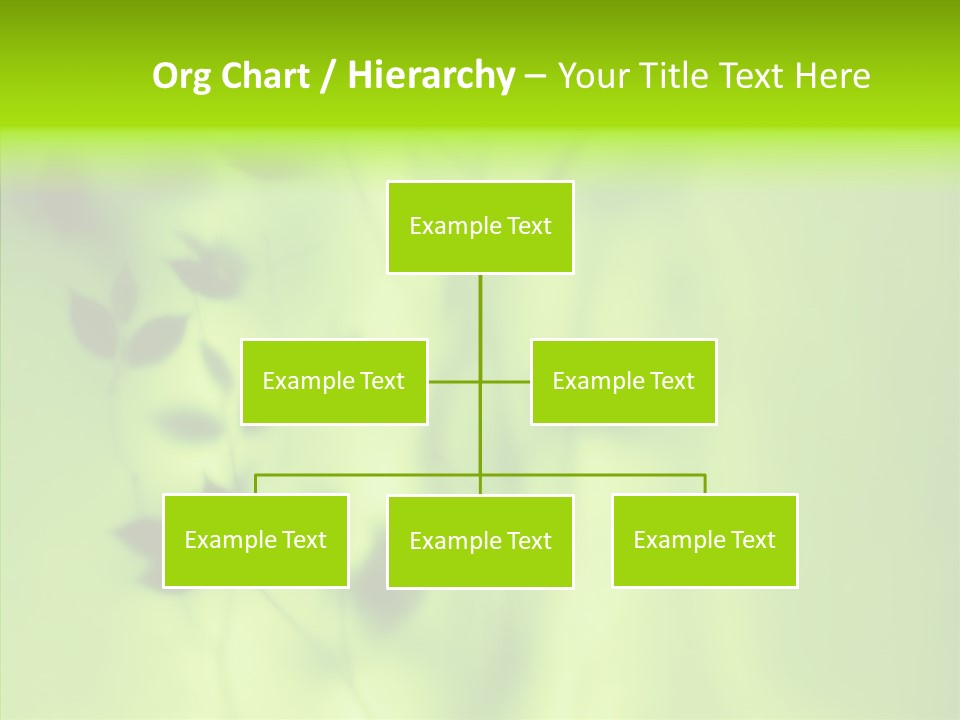 Org Chart / Hierarchy – Your Title Text Here

Example Text

Example Text

Example Text

Example Text

Example Text

Example Text